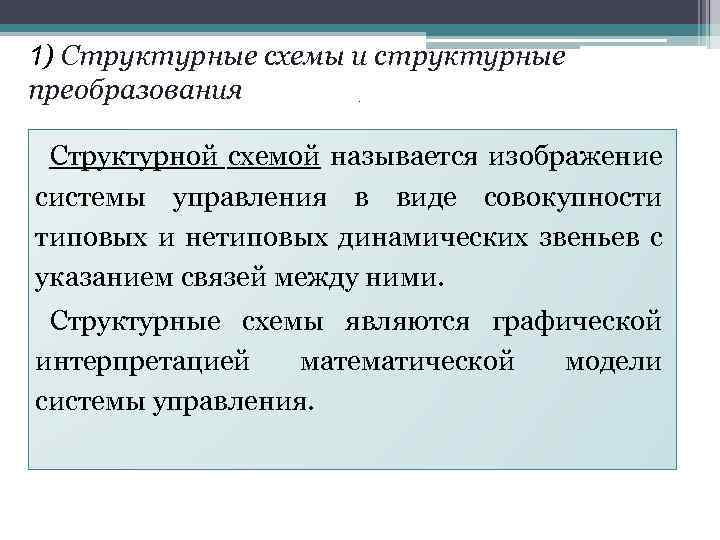 1) Структурные схемы и структурные преобразования

Структурной схемой называется изображение системы управления в виде совокупности типовых и нетиповых динамических звеньев с указанием связей между ними.

Структурные схемы являются графической интерпретацией математической модели системы управления.